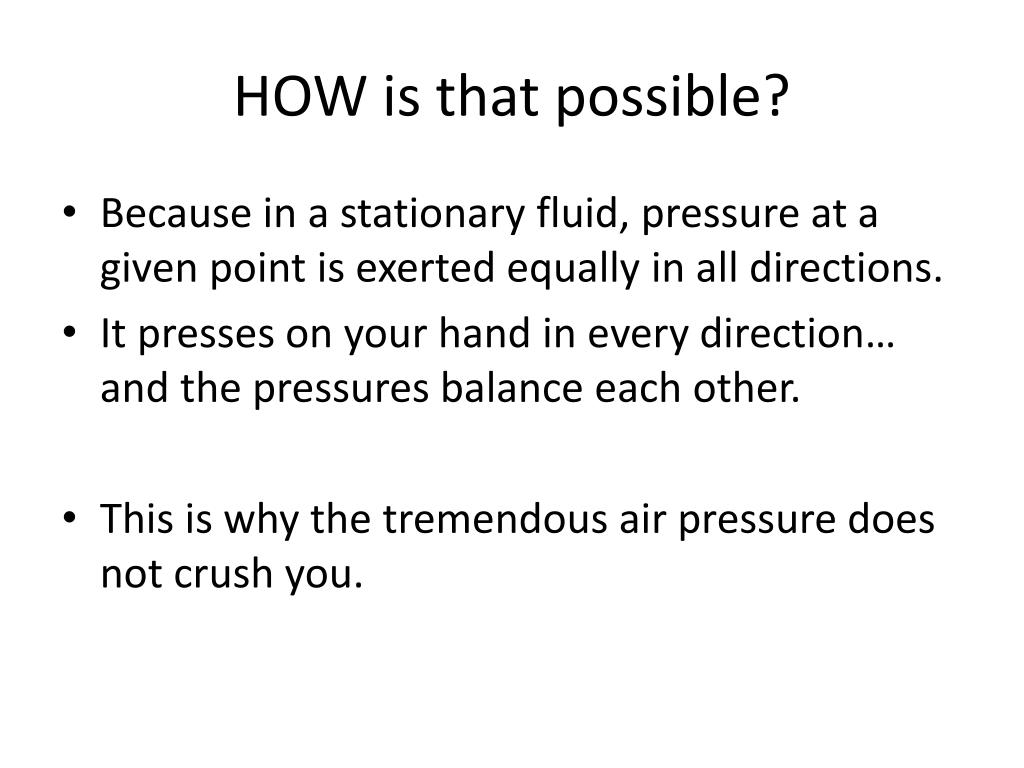 HOW is that possible?

• Because in a stationary fluid, pressure at a given point is exerted equally in all directions.
• It presses on your hand in every direction… and the pressures balance each other.

• This is why the tremendous air pressure does not crush you.